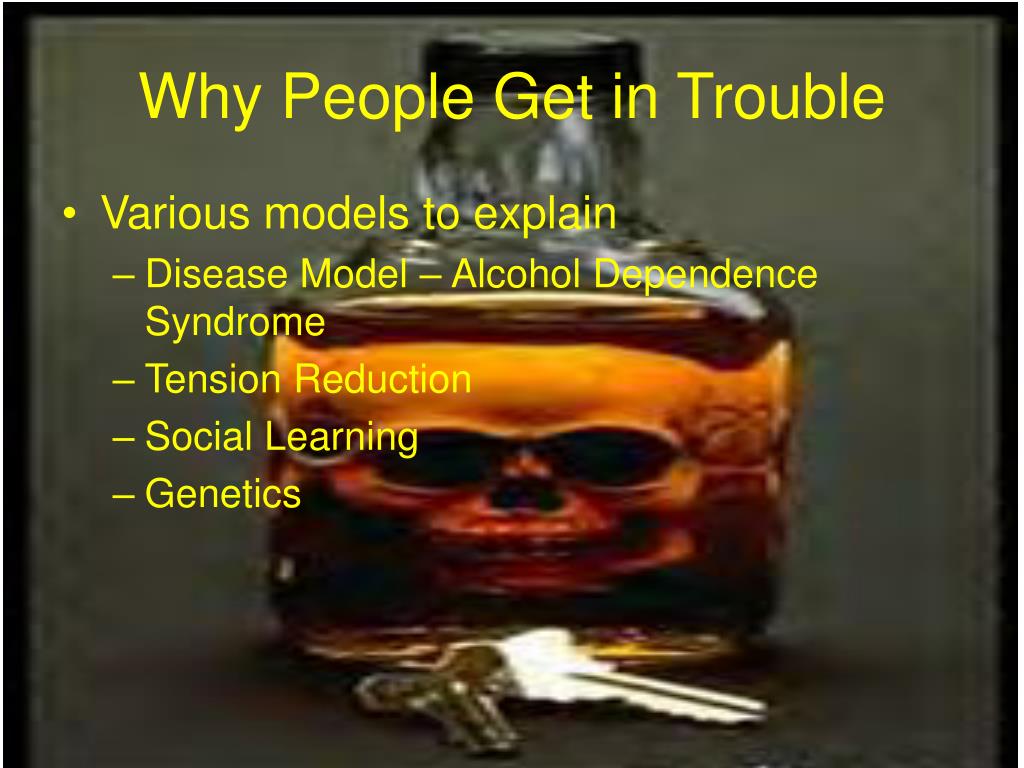 Why People Get in Trouble

• Various models to explain
– Disease Model – Alcohol Dependence Syndrome
– Tension Reduction
– Social Learning
– Genetics